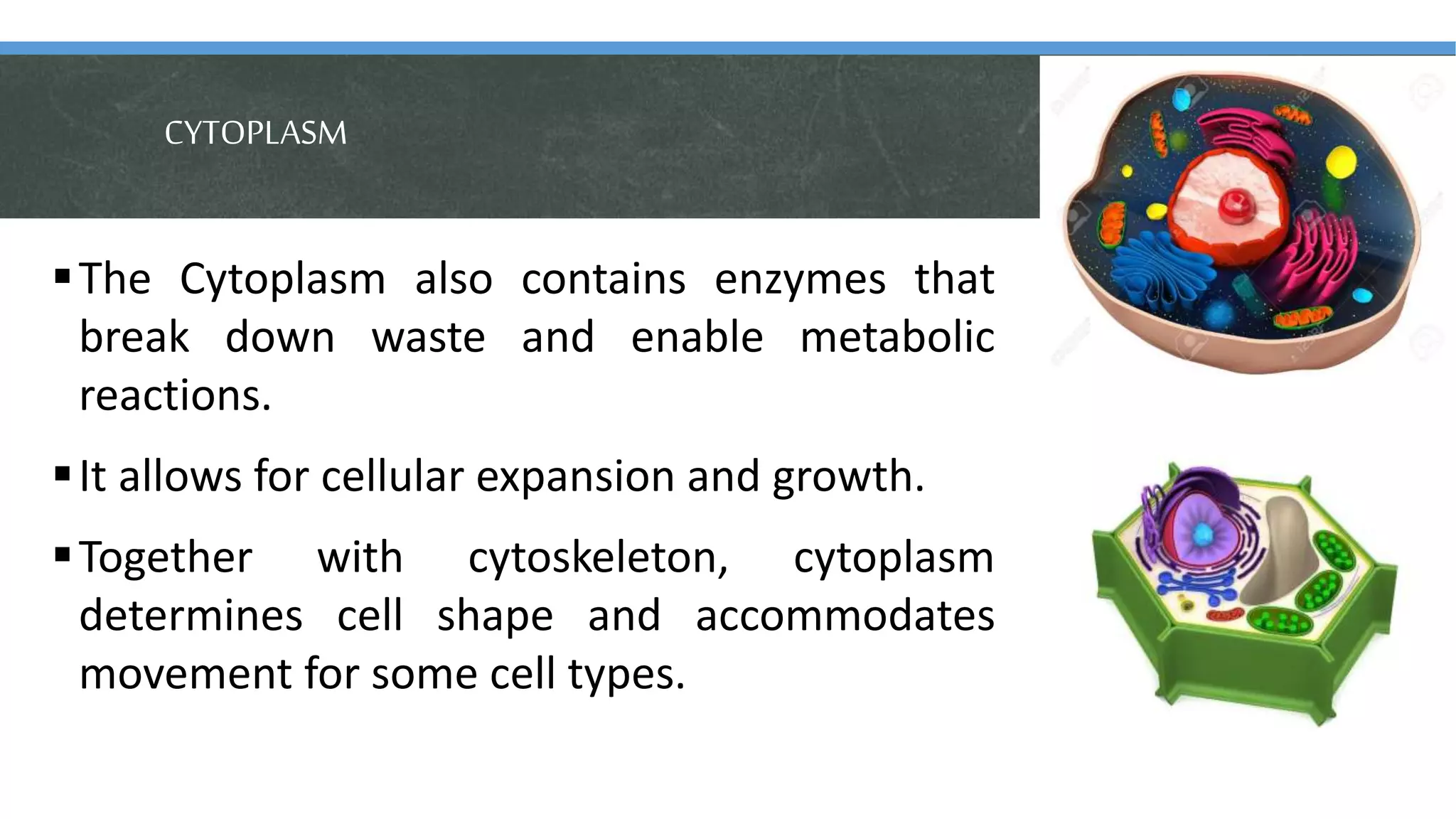 CYTOPLASM

▪ The Cytoplasm also contains enzymes that break down waste and enable metabolic reactions.

▪ It allows for cellular expansion and growth.

▪ Together with cytoskeleton, cytoplasm determines cell shape and accommodates movement for some cell types.